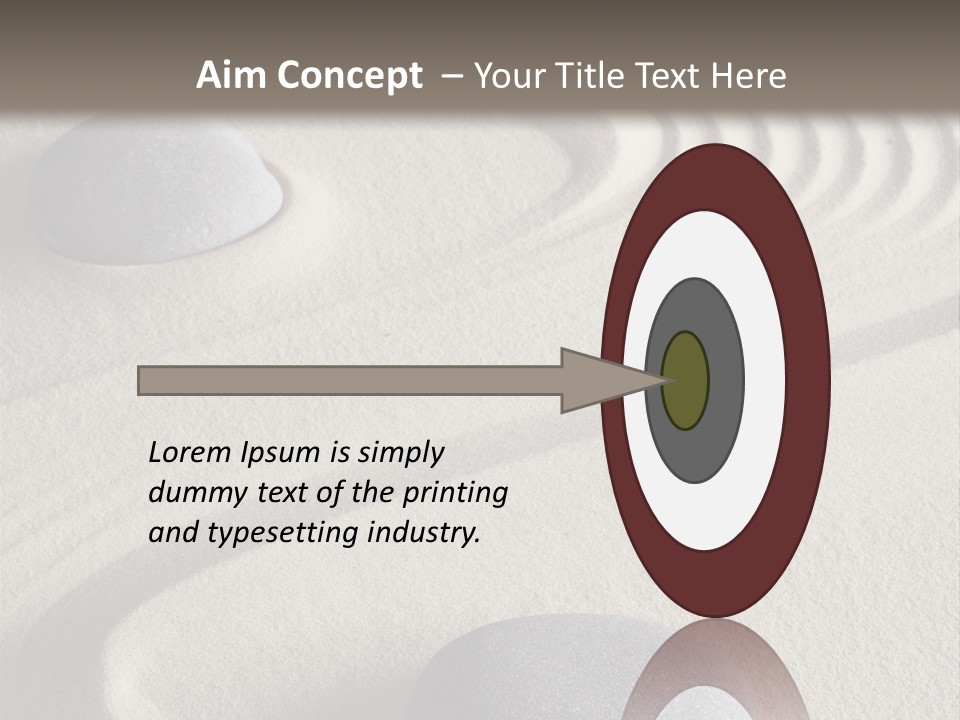 Aim Concept – Your Title Text Here

Lorem Ipsum is simply dummy text of the printing and typesetting industry.